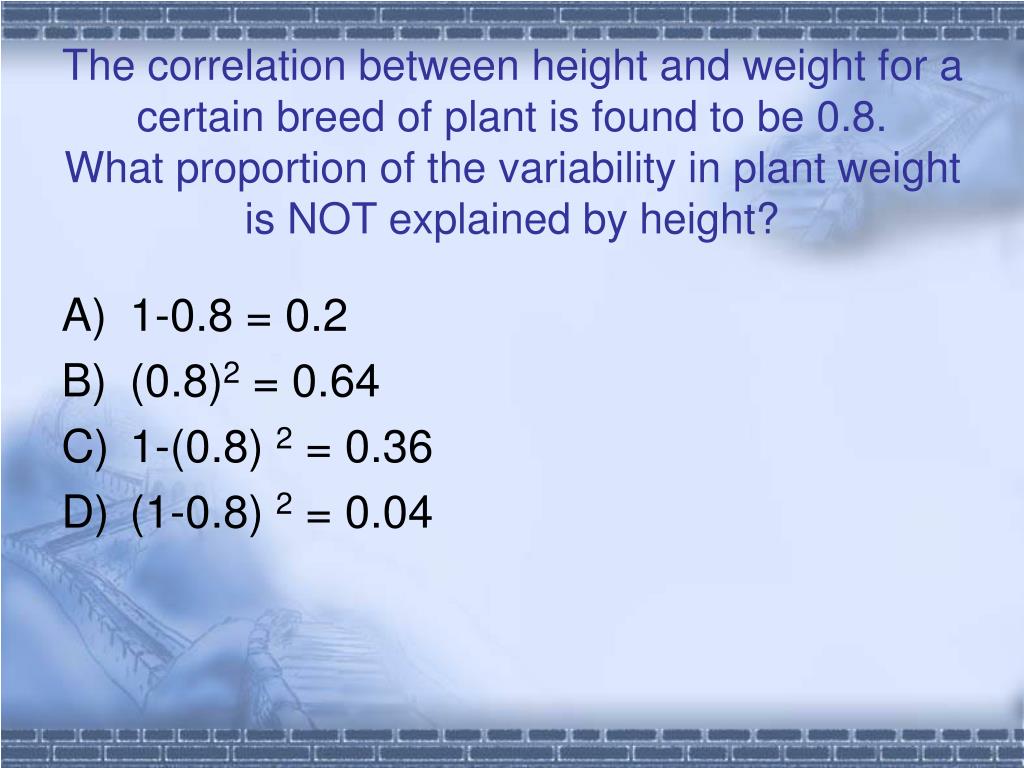 The correlation between height and weight for a certain breed of plant is found to be 0.8. What proportion of the variability in plant weight is NOT explained by height?

A) $1-0.8 = 0.2$
B) $(0.8)^2 = 0.64$
C) $1-(0.8)^2 = 0.36$
D) $(1-0.8)^2 = 0.04$